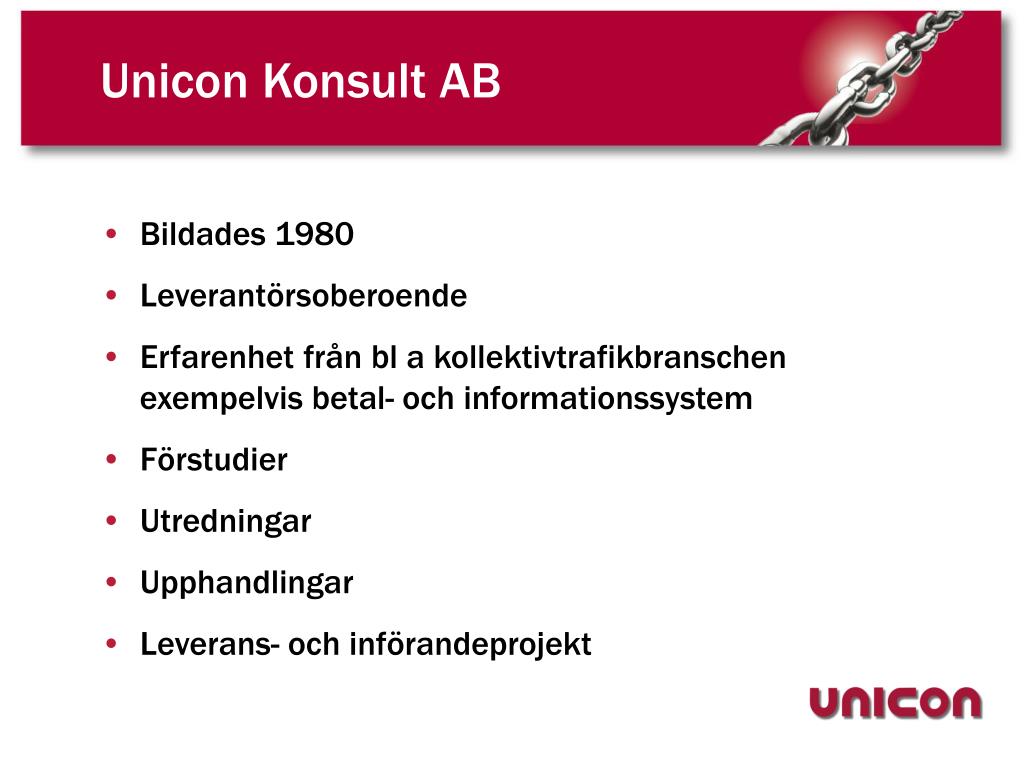 Unicon Konsult AB

• Bildades 1980
• Leverantörsoberoende
• Erfarenhet från bl a kollektivtrafikbranschen exempelvis betal- och informationssystem
• Förstudier
• Utredningar
• Upphandlingar
• Leverans- och införandeprojekt

UNICON